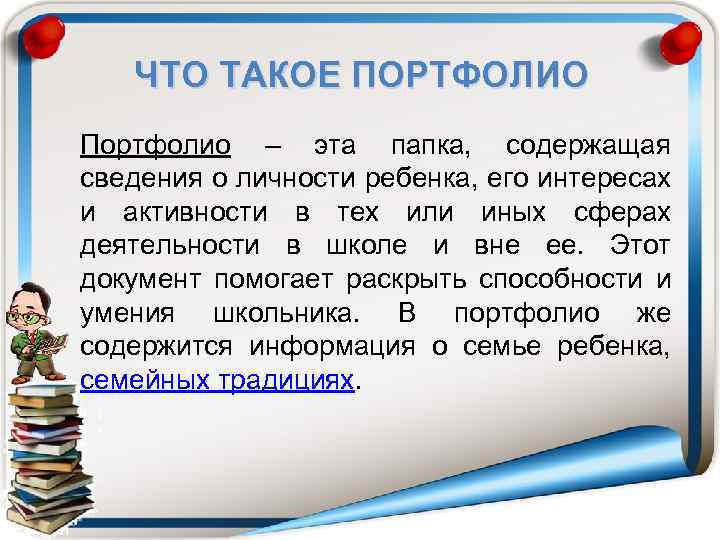 ЧТО ТАКОЕ ПОРТФОЛИО

Портфолио – эта папка, содержащая сведения о личности ребенка, его интересах и активности в тех или иных сферах деятельности в школе и вне ее. Этот документ помогает раскрыть способности и умения школьника. В портфолио же содержится информация о семье ребенка, семейных традициях.